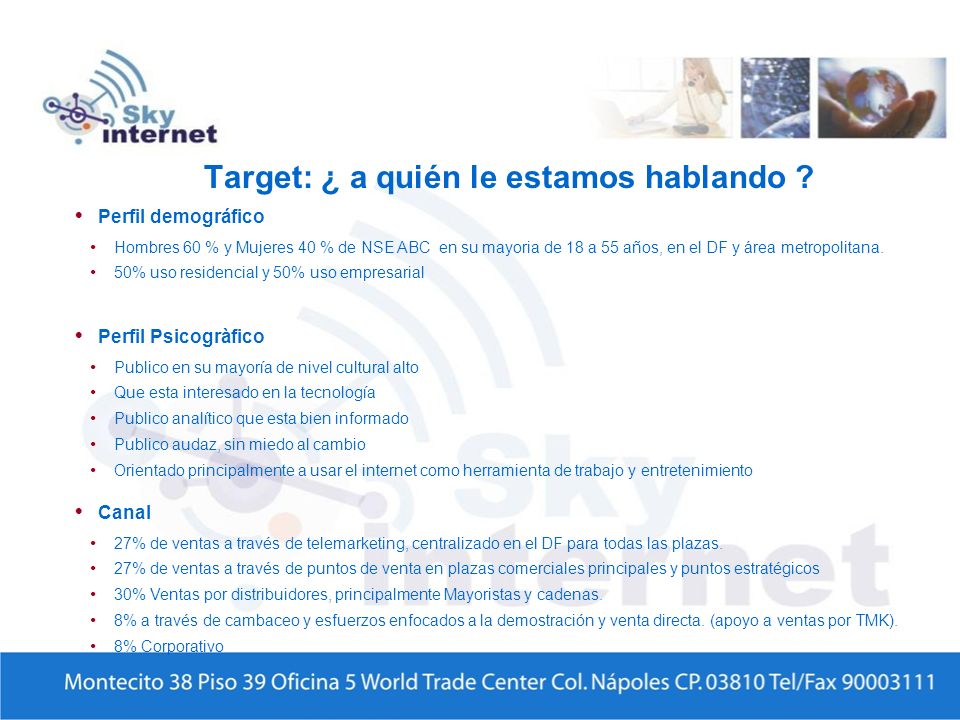 Sky internet

Target: ¿ a quién le estamos hablando ?

• Perfil demográfico
• Hombres 60 % y Mujeres 40 % de NSE ABC en su mayoria de 18 a 55 años, en el DF y área metropolitana.
• 50% uso residencial y 50% uso empresarial

• Perfil Psicogràfico
• Publico en su mayoría de nivel cultural alto
• Que esta interesado en la tecnología
• Publico analítico que esta bien informado
• Publico audaz, sin miedo al cambio
• Orientado principalmente a usar el internet como herramienta de trabajo y entretenimiento

• Canal
• 27% de ventas a través de telemarketing, centralizado en el DF para todas las plazas.
• 27% de ventas a través de puntos de venta en plazas comerciales principales y puntos estratégicos
• 30% Ventas por distribuidores, principalmente Mayoristas y cadenas.
• 8% a través de cambaceo y esfuerzos enfocados a la demostración y venta directa. (apoyo a ventas por TMK).
• 8% Corporativo

Montecito 38 Piso 39 Oficina 5 World Trade Center Col. Nápoles CP. 03810 Tel/Fax 90003111